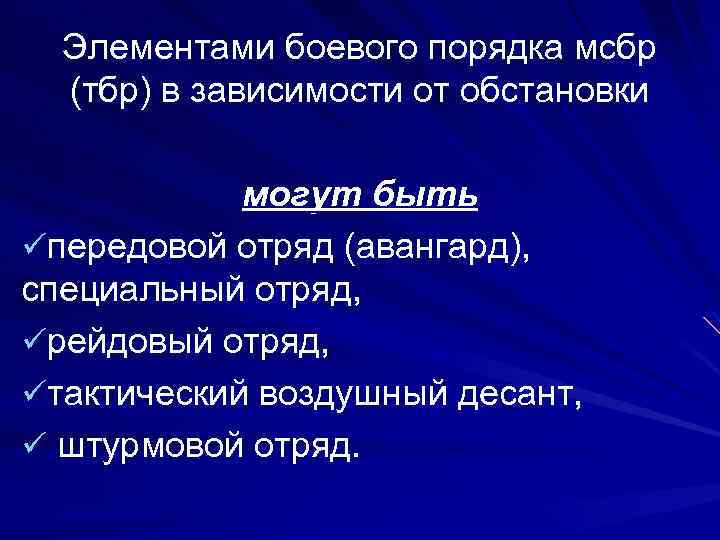 Элементами боевого порядка мсбр (тбр) в зависимости от обстановки

могут быть

✓передовой отряд (авангард), специальный отряд,

✓рейдовый отряд,

✓тактический воздушный десант,

✓ штурмовой отряд.